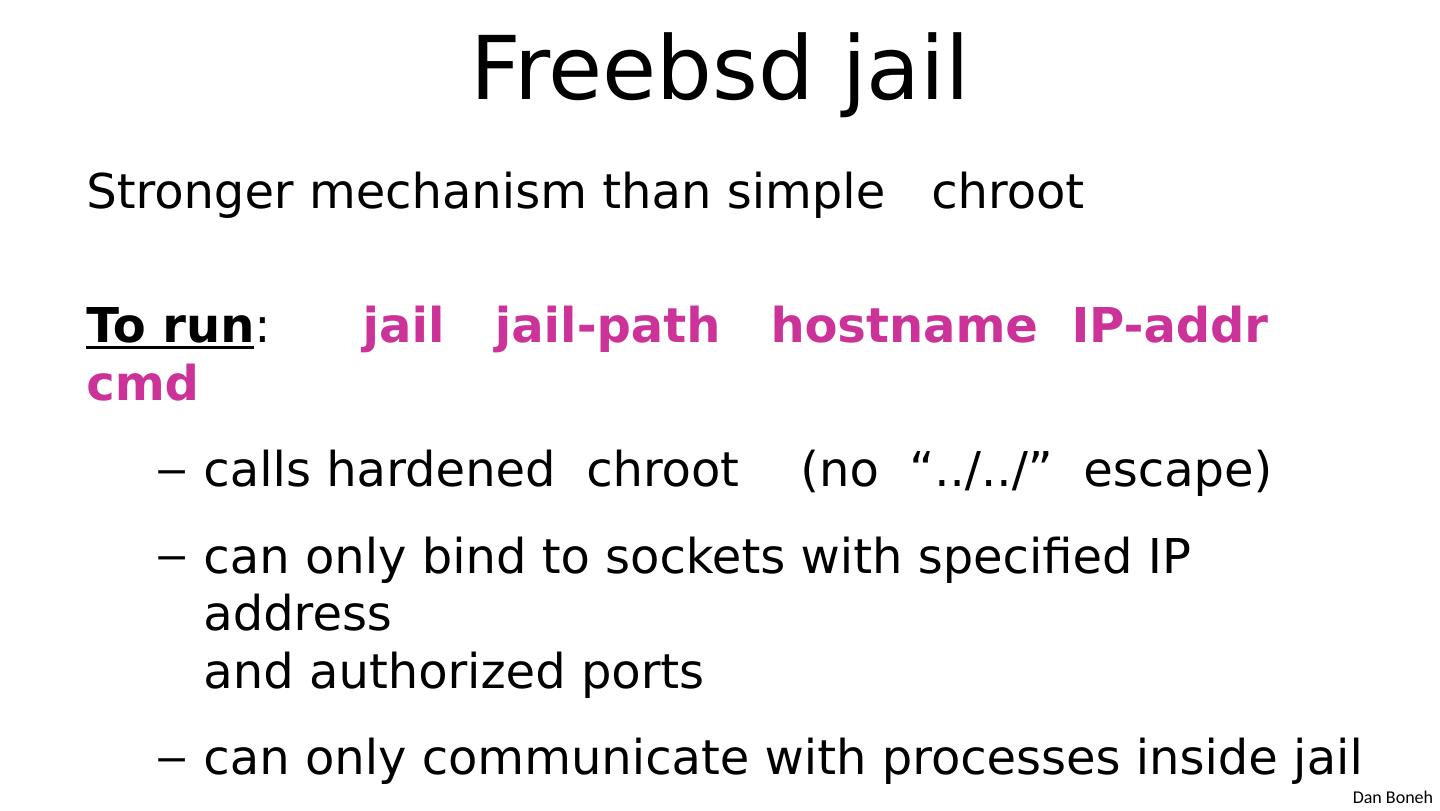 Freebsd jail

Stronger mechanism than simple chroot

To run: jail jail-path hostname IP-addr cmd

– calls hardened chroot (no “../../” escape)

– can only bind to sockets with specified IP address
and authorized ports

– can only communicate with processes inside jail

Dan Boneh